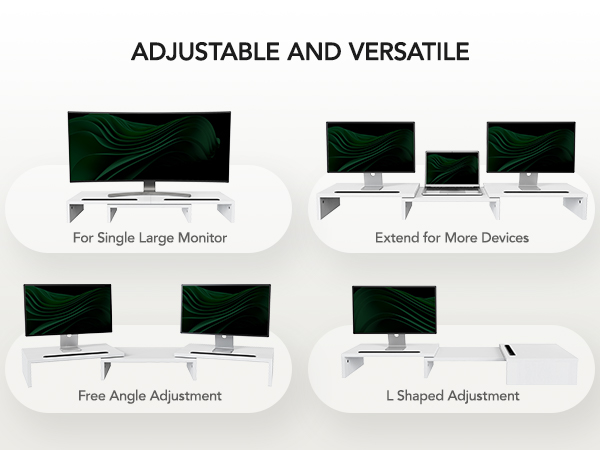 ADJUSTABLE AND VERSATILE

For Single Large Monitor

Extend for More Devices

Free Angle Adjustment

L Shaped Adjustment